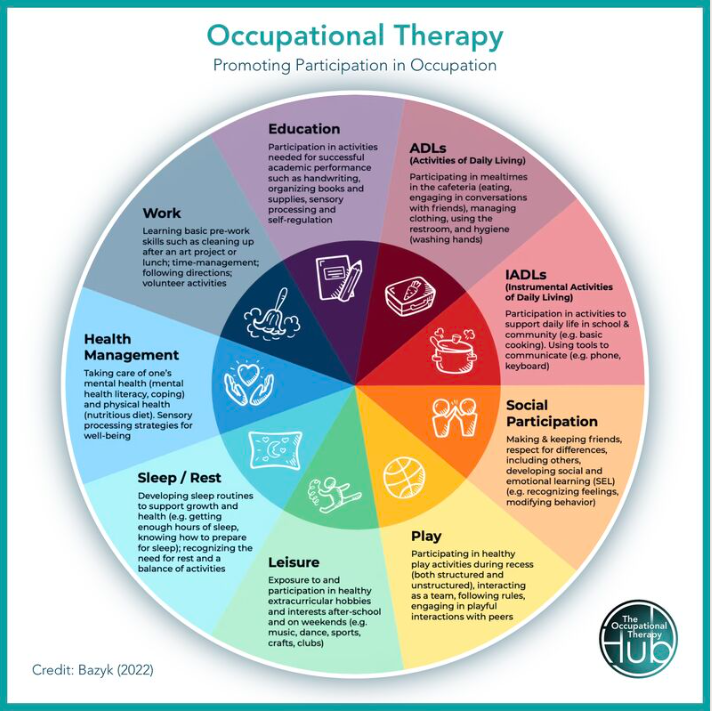 Occupational Therapy
Promoting Participation in Occupation

Education
Participation in activities needed for successful academic performance such as handwriting, organizing books and supplies, sensory processing and self-regulation

ADLs
(Activities of Daily Living)
Participating in mealtimes in the cafeteria (eating, engaging in conversations with friends), managing clothing, using the restroom, and hygiene (washing hands)

IADLs
(Instrumental Activities of Daily Living)
Participation in activities to support daily life in school & community (e.g. basic cooking). Using tools to communicate (e.g. phone, keyboard)

Social Participation
Making & keeping friends, respect for differences, including others, developing social and emotional learning (SEL) (e.g. recognizing feelings, modifying behavior)

Play
Participating in healthy play activities during recess (both structured and unstructured), interacting as a team, following rules, engaging in playful interactions with peers

Leisure
Exposure to and participation in healthy extracurricular hobbies and interests after-school and on weekends (e.g. music, dance, sports, crafts, clubs)

Sleep / Rest
Developing sleep routines to support growth and health (e.g. getting enough hours of sleep, knowing how to prepare for sleep); recognizing the need for rest and a balance of activities

Health Management
Taking care of one's mental health (mental health literacy, coping) and physical health (nutritious diet). Sensory processing strategies for well-being

Work
Learning basic pre-work skills such as cleaning up after an art project or lunch; time-management; following directions; volunteer activities

Credit: Bazyk (2022)

The Occupational Therapy Hub